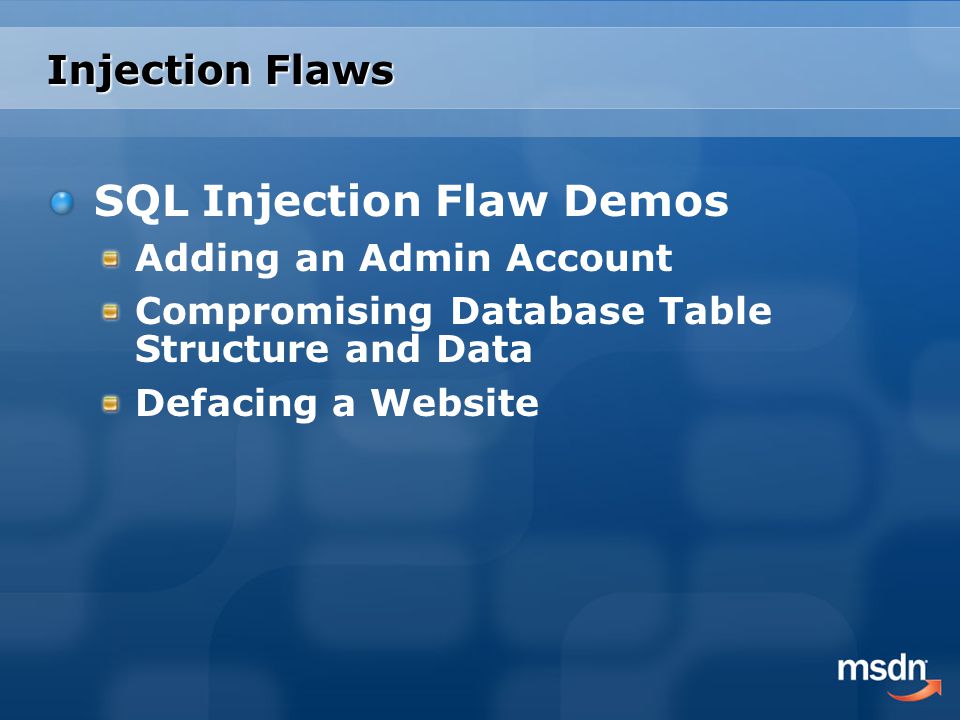 Injection Flaws

SQL Injection Flaw Demos

Adding an Admin Account

Compromising Database Table Structure and Data

Defacing a Website

msdn